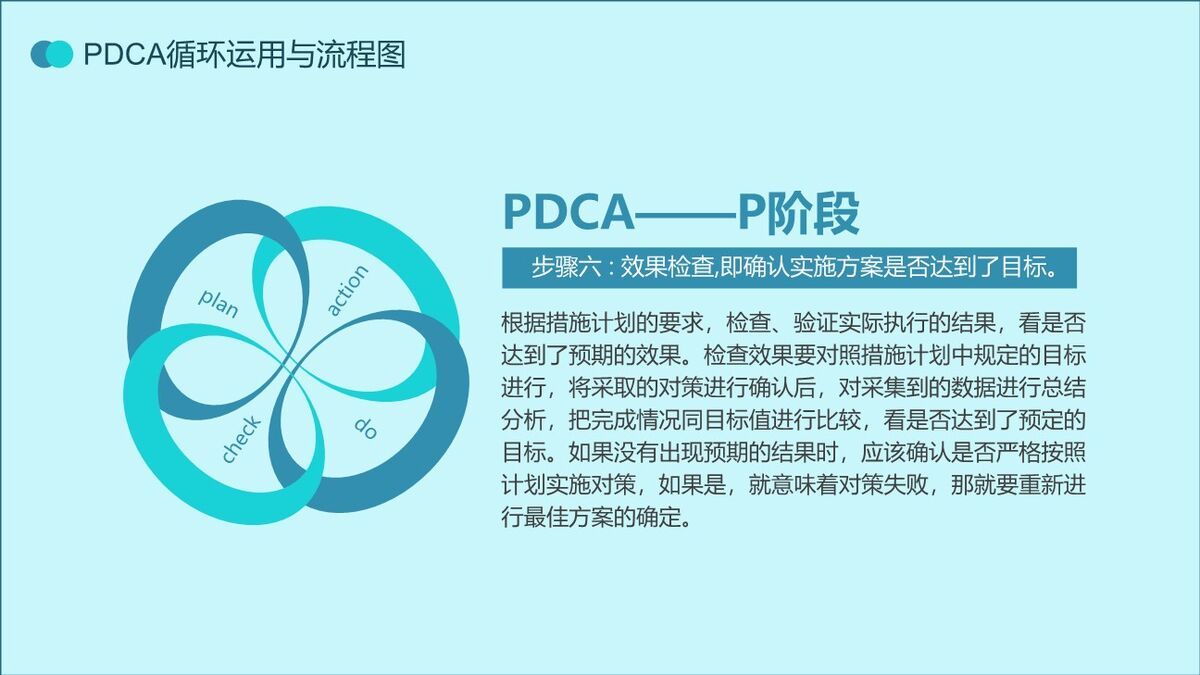 PDCA循环运用与流程图

plan

action

check

do

PDCA——P阶段

步骤六：效果检查,即确认实施方案是否达到了目标。

根据措施计划的要求，检查、验证实际执行的结果，看是否达到了预期的效果。检查效果要对照措施计划中规定的目标进行，将采取的对策进行确认后，对采集到的数据进行总结分析，把完成情况同目标值进行比较，看是否达到了预定的目标。如果没有出现预期的结果时，应该确认是否严格按照计划实施对策，如果是，就意味着对策失败，那就要重新进行最佳方案的确定。